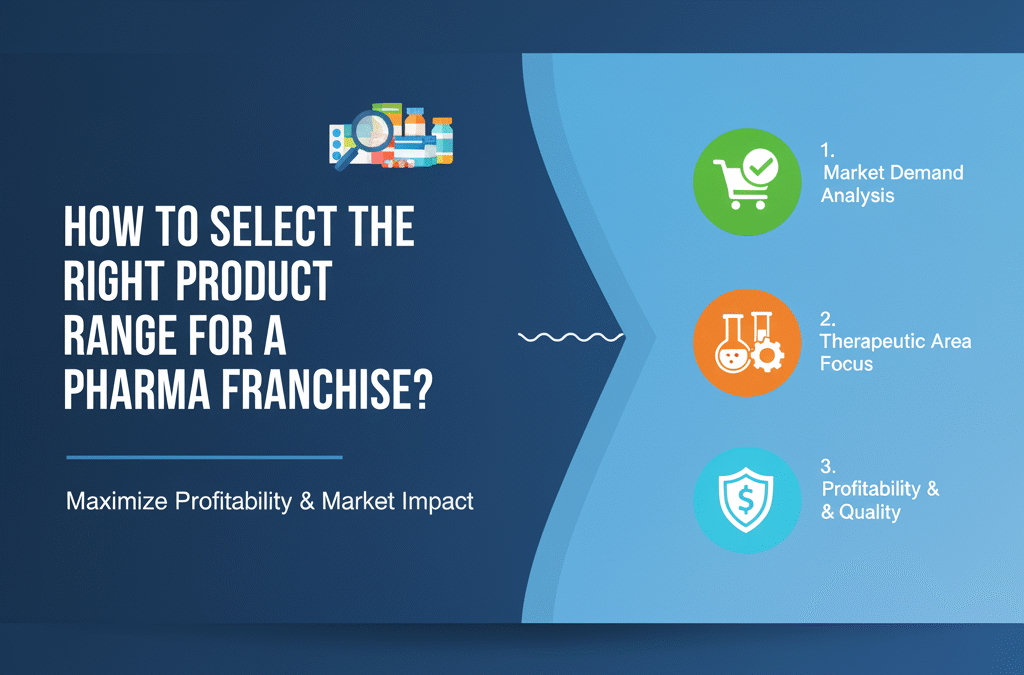 HOW TO SELECT THE RIGHT PRODUCT RANGE FOR A PHARMA FRANCHISE?

Maximize Profitability & Market Impact

1.
Market Demand Analysis

2.
Therapeutic Area Focus

3.
Profitability & & Quality